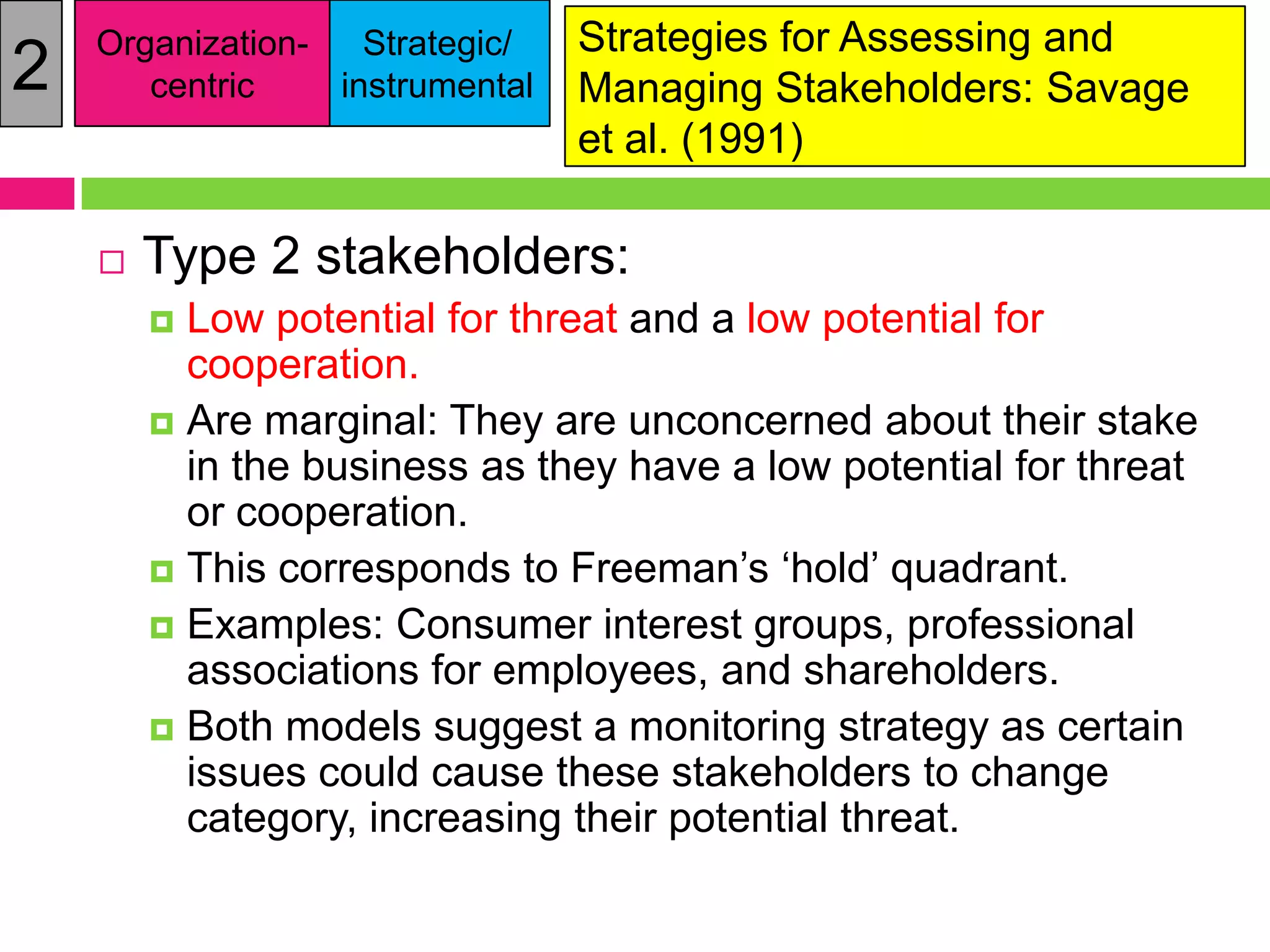 2

Organization-centric

Strategic/ instrumental

Strategies for Assessing and Managing Stakeholders: Savage et al. (1991)

Type 2 stakeholders:

Low potential for threat and a low potential for cooperation.

Are marginal: They are unconcerned about their stake in the business as they have a low potential for threat or cooperation.

This corresponds to Freeman’s ‘hold’ quadrant.

Examples: Consumer interest groups, professional associations for employees, and shareholders.

Both models suggest a monitoring strategy as certain issues could cause these stakeholders to change category, increasing their potential threat.